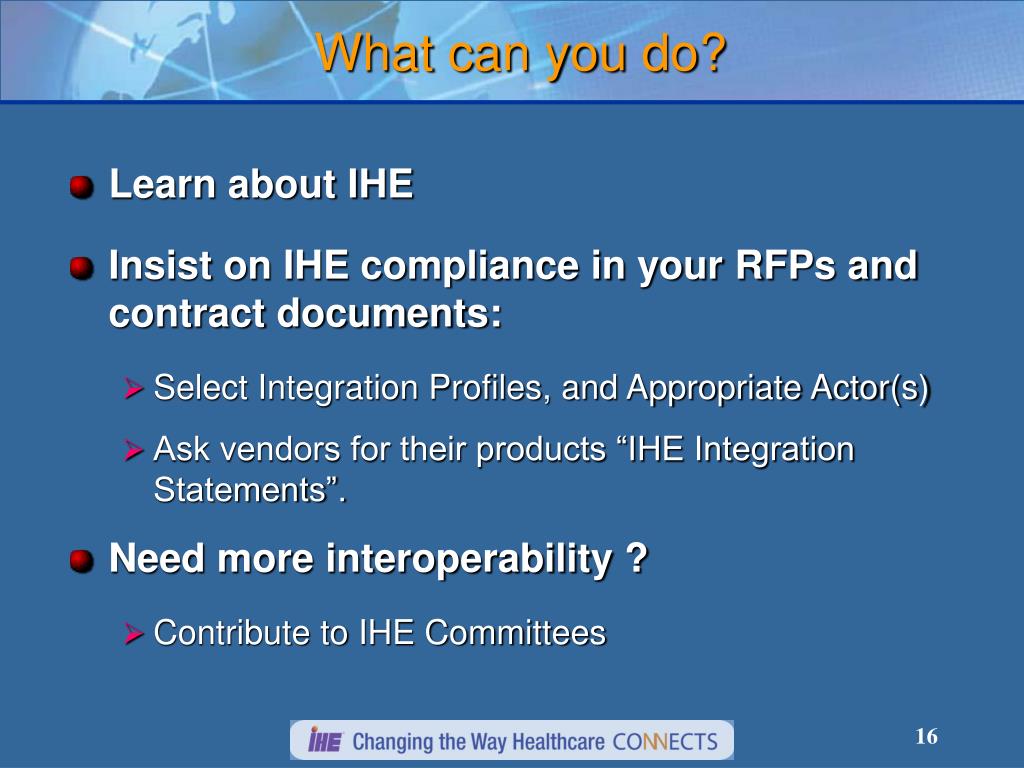 What can you do?

Learn about IHE

Insist on IHE compliance in your RFPs and contract documents:

Select Integration Profiles, and Appropriate Actor(s)

Ask vendors for their products “IHE Integration Statements”.

Need more interoperability ?

Contribute to IHE Committees

IHE Changing the Way Healthcare CONNECTS

16